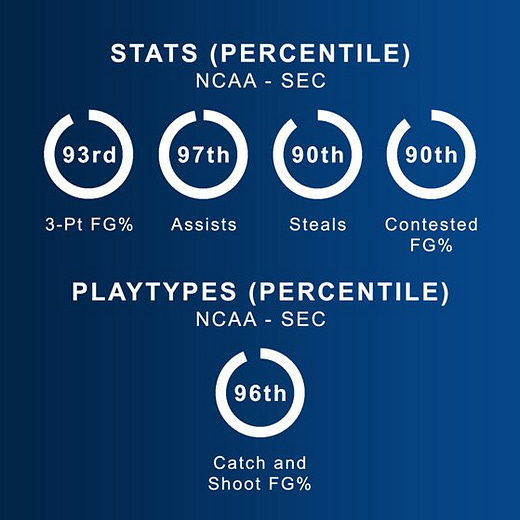 STATS (PERCENTILE)
NCAA - SEC

93rd
3-Pt FG%

97th
Assists

90th
Steals

90th
Contested FG%

PLAYTYPES (PERCENTILE)
NCAA - SEC

96th
Catch and Shoot FG%